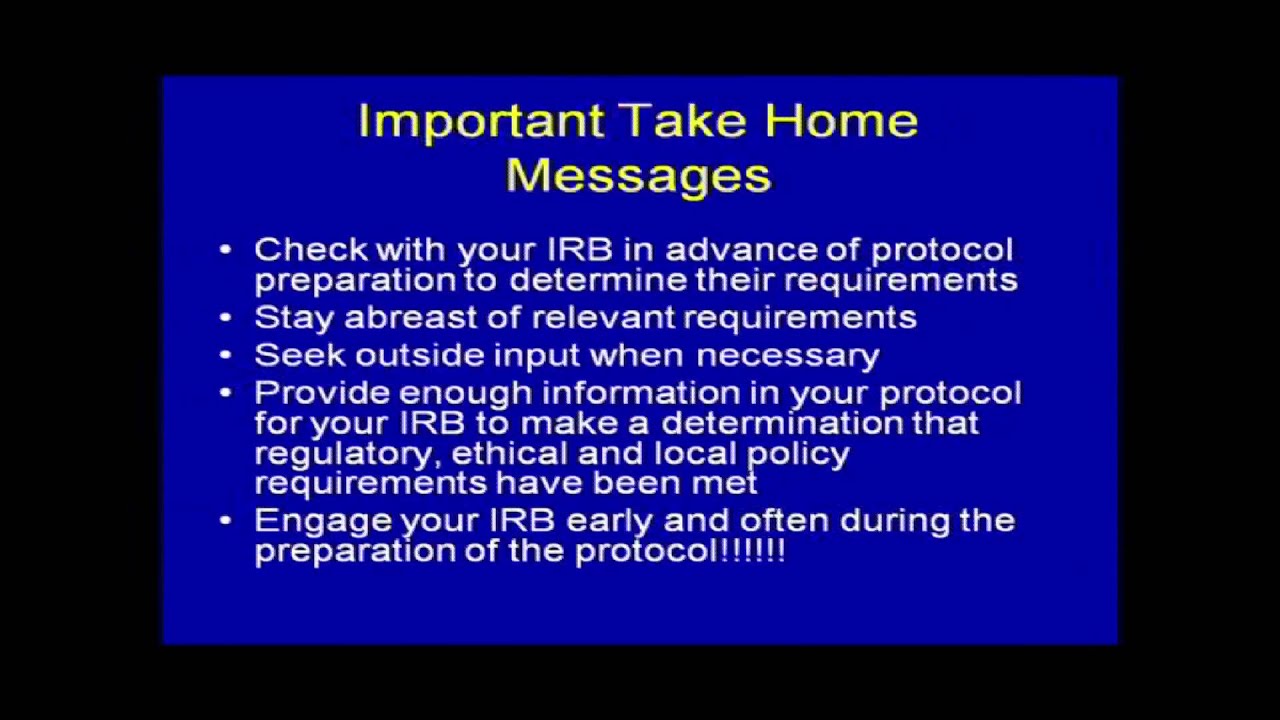 Important Take Home Messages

• Check with your IRB in advance of protocol preparation to determine their requirements
• Stay abreast of relevant requirements
• Seek outside input when necessary
• Provide enough information in your protocol for your IRB to make a determination that regulatory, ethical and local policy requirements have been met
• Engage your IRB early and often during the preparation of the protocol!!!!!!